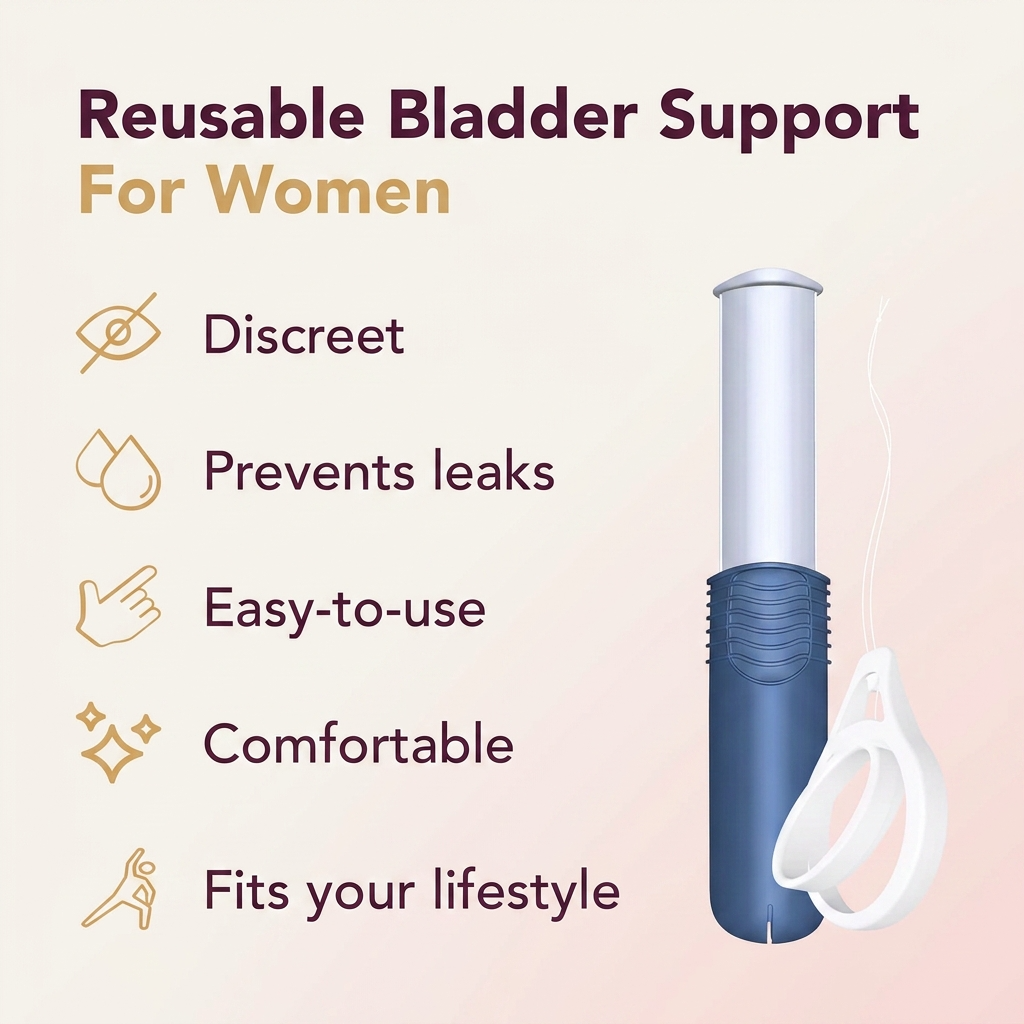 Reusable Bladder Support
For Women

Discreet

Prevents leaks

Easy-to-use

Comfortable

Fits your lifestyle